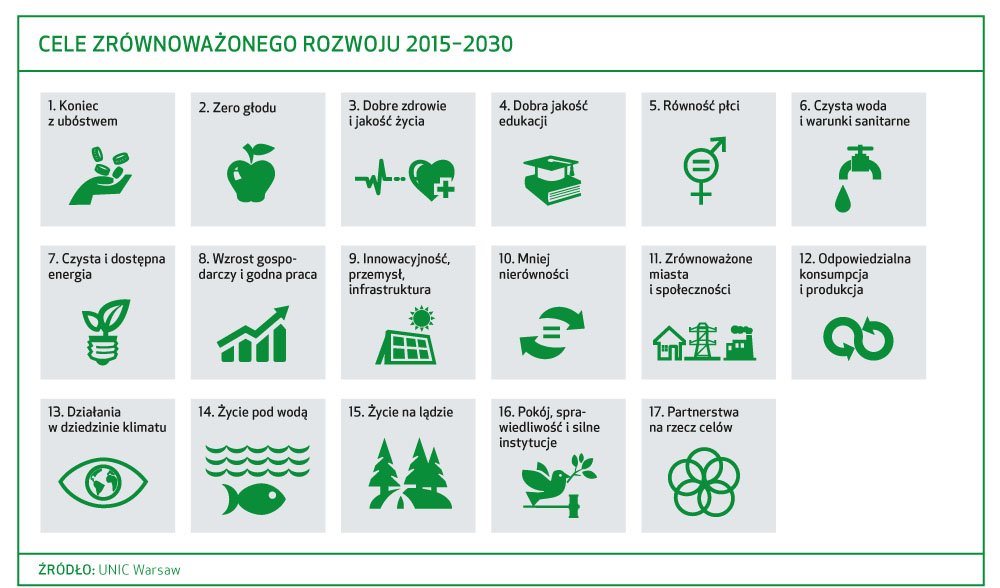 CELE ZRÓWNOWAŻONEGO ROZWOJU 2015–2030

1. Koniec z ubóstwem

2. Zero głodu

3. Dobre zdrowie i jakość życia

4. Dobra jakość edukacji

5. Równość płci

6. Czysta woda i warunki sanitarne

7. Czysta i dostępna energia

8. Wzrost gospodarczy i godna praca

9. Innowacyjność, przemysł, infrastruktura

10. Mniej nierówności

11. Zrównoważone miasta i społeczności

12. Odpowiedzialna konsumpcja i produkcja

13. Działania w dziedzinie klimatu

14. Życie pod wodą

15. Życie na lądzie

16. Pokój, sprawiedliwość i silne instytucje

17. Partnerstwa na rzecz celów

ŹRÓDŁO: UNIC Warsaw